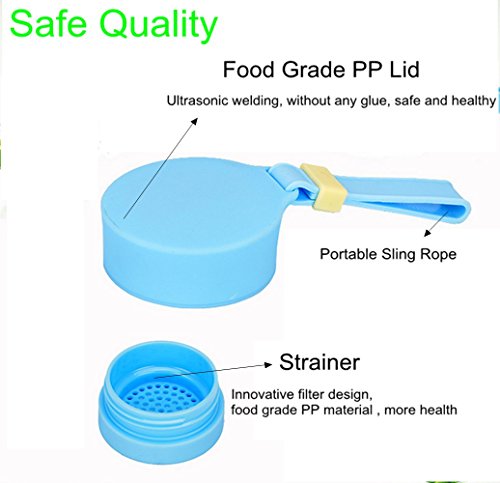 Safe Quality

Food Grade PP Lid

Ultrasonic welding, without any glue, safe and healthy

Portable Sling Rope

Strainer

Innovative filter design, food grade PP material , more health